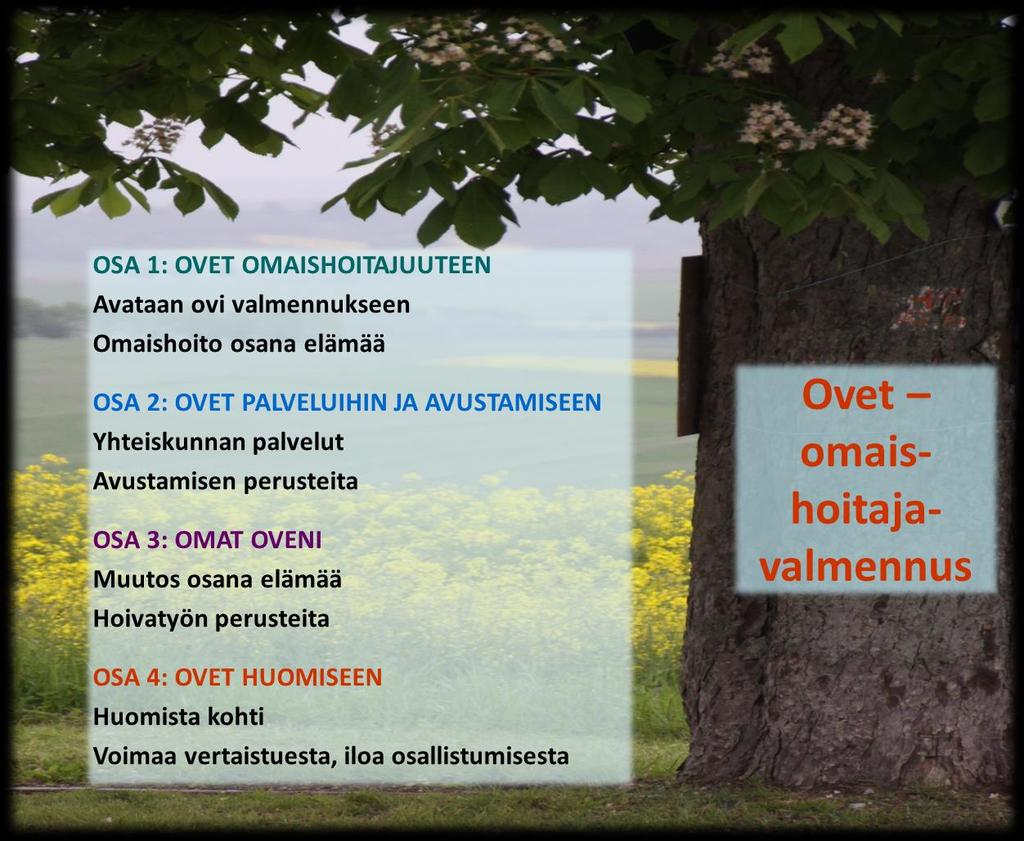 OSA 1: OVET OMAISHOITAJUUTEEN
Avataan ovi valmennukseen
Omaishoito osana elämää

OSA 2: OVET PALVELUIHIN JA AVUSTAMISEEN
Yhteiskunnan palvelut
Avustamisen perusteita

OSA 3: OMAT OVENI
Muutos osana elämää
Hoivatyön perusteita

OSA 4: OVET HUOMISEEN
Huomista kohti
Voimaa vertaistuesta, iloa osallistumisesta

Ovet – omais-hoitaja-valmennus